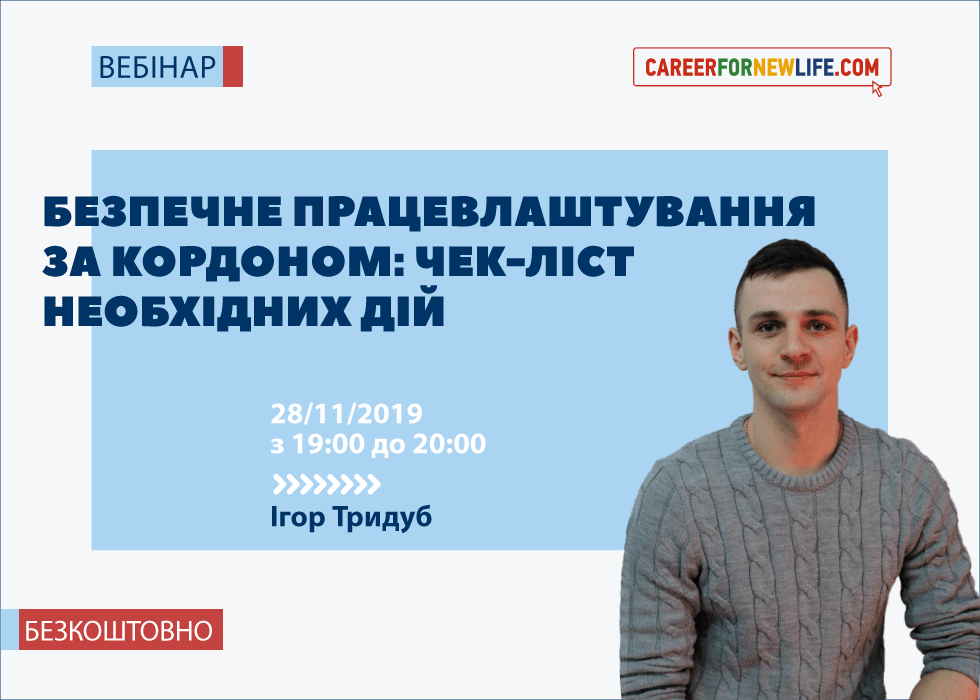 ВЕБІНАР

CAREERFORNEWLIFE.COM

БЕЗПЕЧНЕ ПРАЦЕВЛАШТУВАННЯ ЗА КОРДОНОМ: ЧЕК-ЛІСТ НЕОБХІДНИХ ДІЙ

28/11/2019
з 19:00 до 20:00

Ігор Тридуб

БЕЗКОШТОВНО